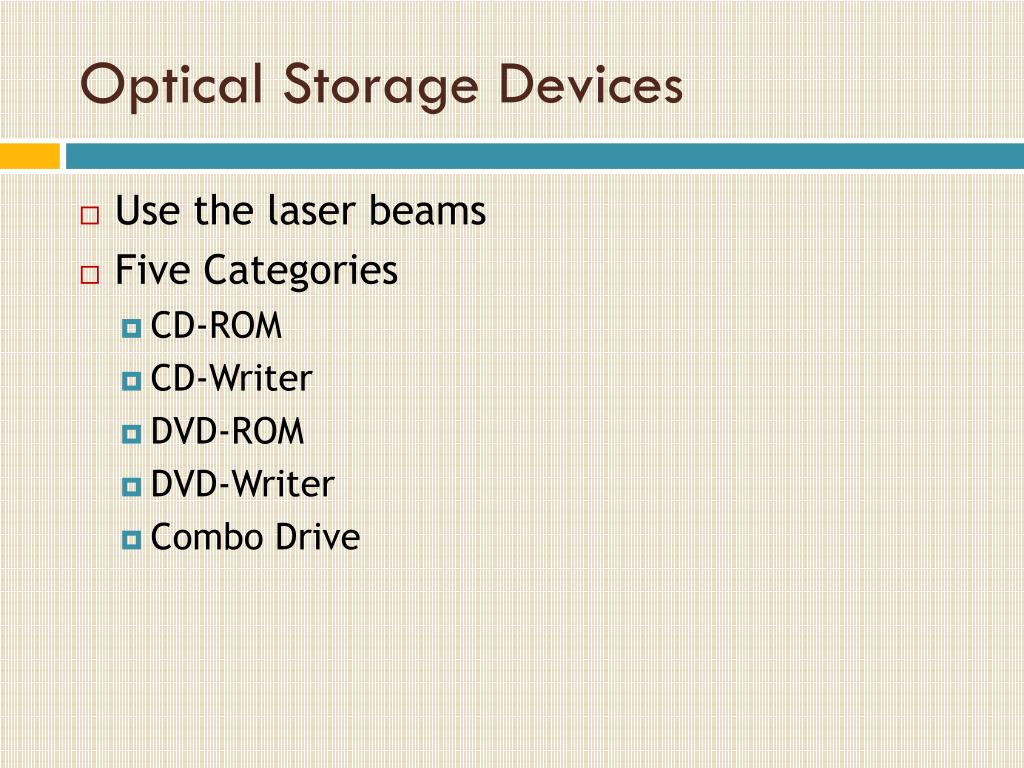 Optical Storage Devices

Use the laser beams
Five Categories
CD-ROM
CD-Writer
DVD-ROM
DVD-Writer
Combo Drive